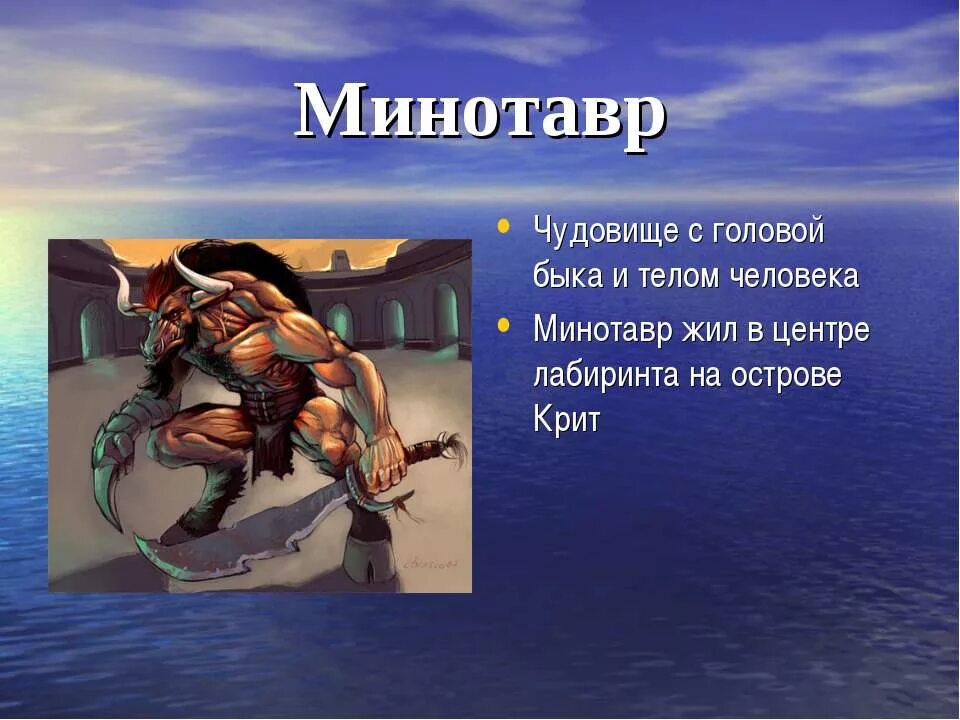 Минотавр

• Чудовище с головой быка и телом человека
• Минотавр жил в центре лабиринта на острове Крит